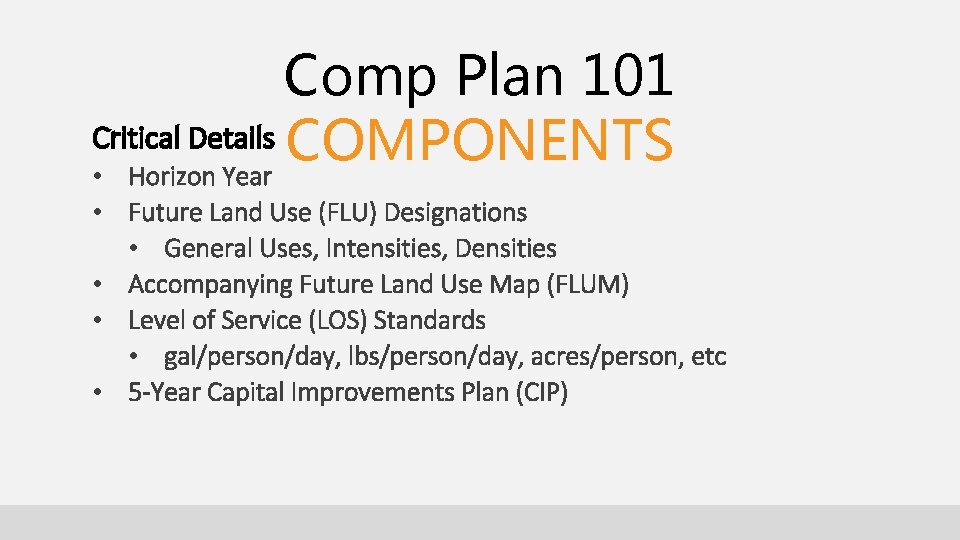 Comp Plan 101
COMPONENTS

Critical Details
• Horizon Year
• Future Land Use (FLU) Designations
  • General Uses, Intensities, Densities
• Accompanying Future Land Use Map (FLUM)
• Level of Service (LOS) Standards
  • gal/person/day, lbs/person/day, acres/person, etc
• 5-Year Capital Improvements Plan (CIP)